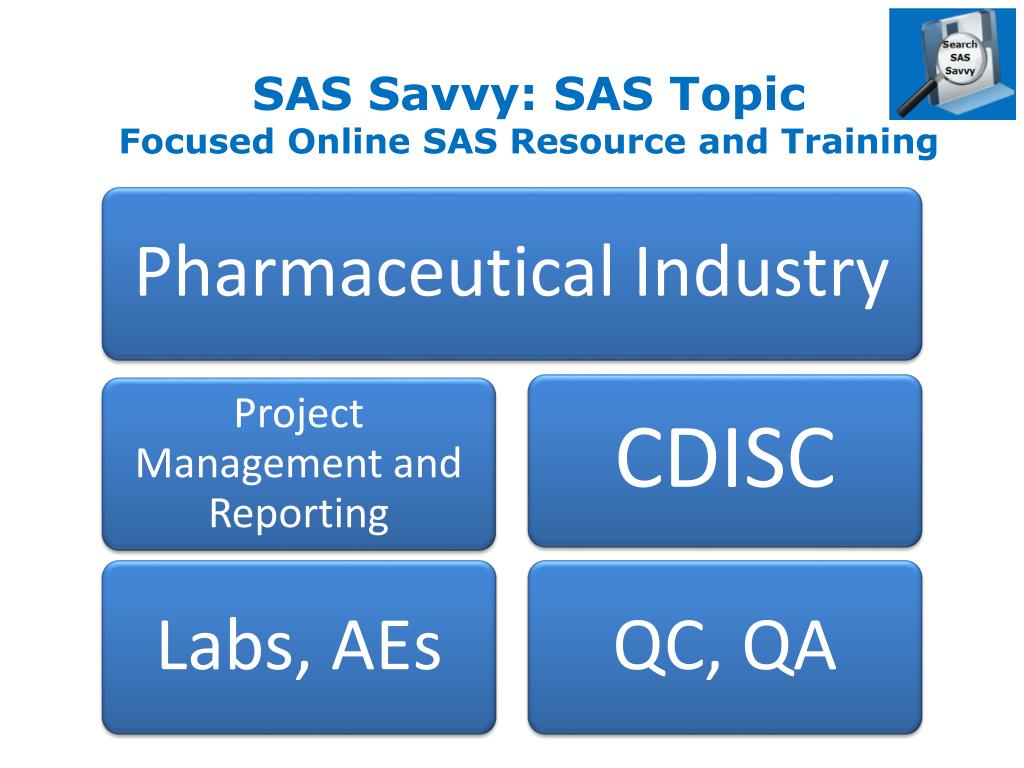 Search SAS Savvy

SAS Savvy: SAS Topic
Focused Online SAS Resource and Training

Pharmaceutical Industry

Project Management and Reporting

CDISC

Labs, AEs

QC, QA